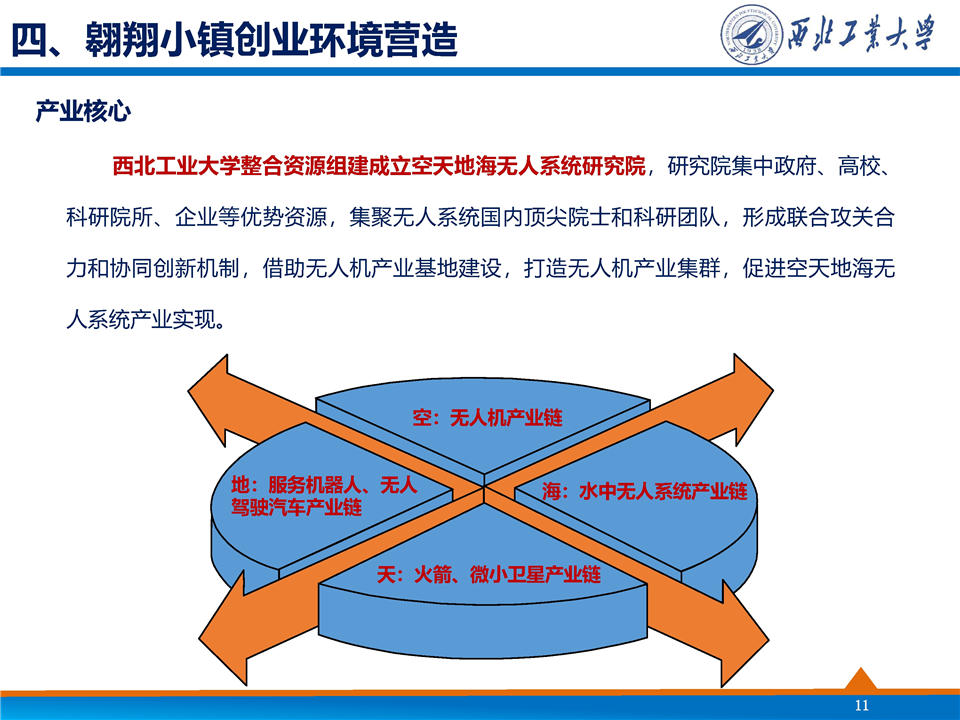 四、翱翔小镇创业环境营造

西北工業大學

产业核心

西北工业大学整合资源组建成立空天地海无人系统研究院，研究院集中政府、高校、科研院所、企业等优势资源，集聚无人系统国内顶尖院士和科研团队，形成联合攻关合力和协同创新机制，借助无人机产业基地建设，打造无人机产业集群，促进空天地海无人系统产业实现。

空：无人机产业链

地：服务机器人、无人驾驶汽车产业链

海：水中无人系统产业链

天：火箭、微小卫星产业链

11